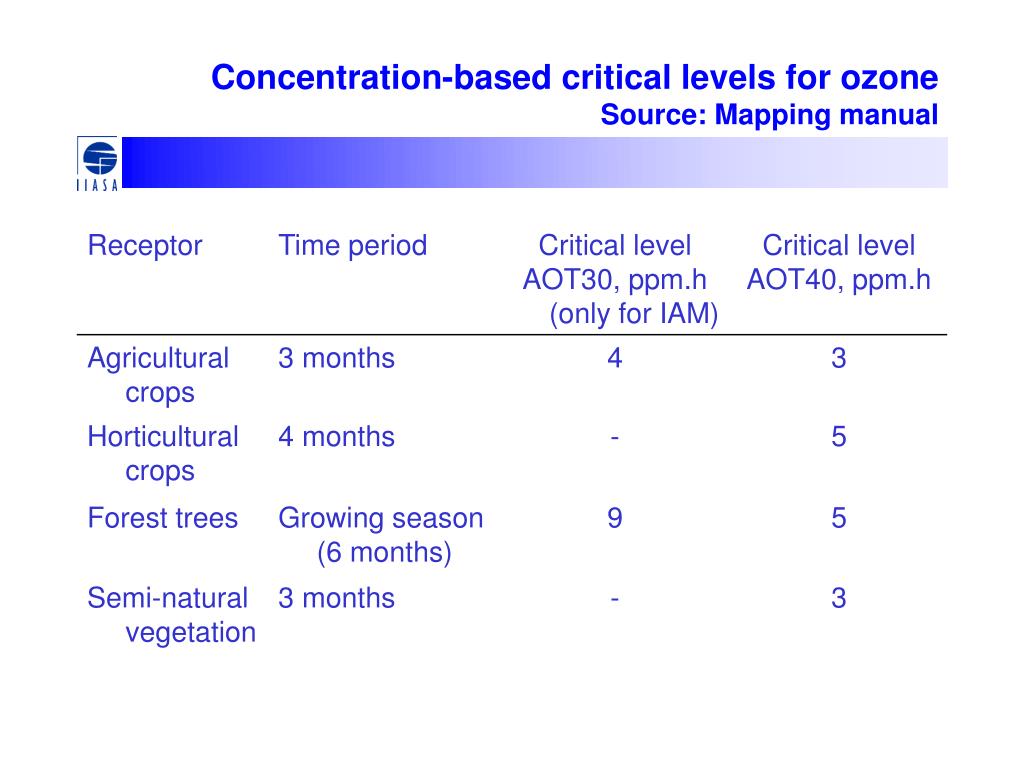 Concentration-based critical levels for ozone
Source: Mapping manual

IIASA

| Receptor | Time period | Critical level AOT30, ppm.h (only for IAM) | Critical level AOT40, ppm.h |
|---|---|---|---|
| Agricultural crops | 3 months | 4 | 3 |
| Horticultural crops | 4 months | - | 5 |
| Forest trees | Growing season (6 months) | 9 | 5 |
| Semi-natural vegetation | 3 months | - | 3 |